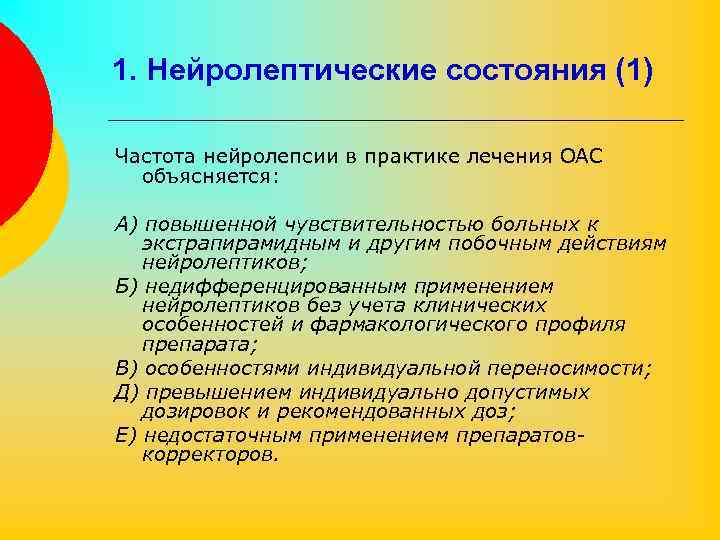 1. Нейролептические состояния (1)

Частота нейролепсии в практике лечения ОАС объясняется:

А) повышенной чувствительностью больных к экстрапирамидным и другим побочным действиям нейролептиков;
Б) недифференцированным применением нейролептиков без учета клинических особенностей и фармакологического профиля препарата;
В) особенностями индивидуальной переносимости;
Д) превышением индивидуально допустимых дозировок и рекомендованных доз;
Е) недостаточным применением препаратов-корректоров.